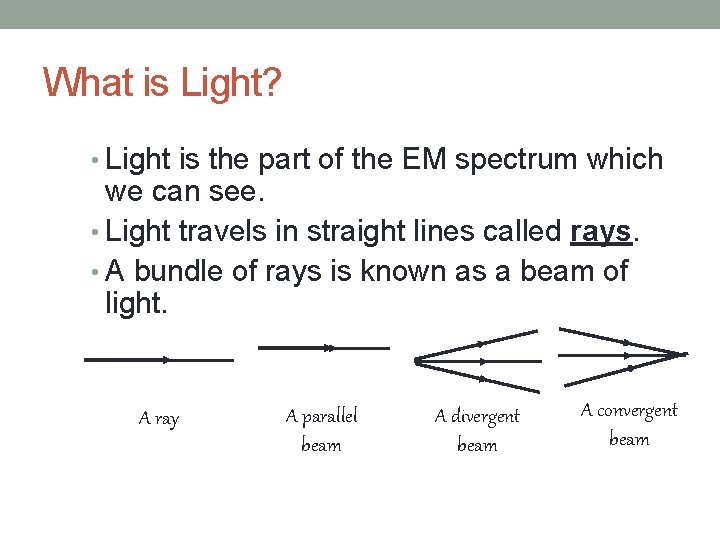 What is Light?

• Light is the part of the EM spectrum which we can see.
• Light travels in straight lines called rays.
• A bundle of rays is known as a beam of light.

A ray

A parallel beam

A divergent beam

A convergent beam